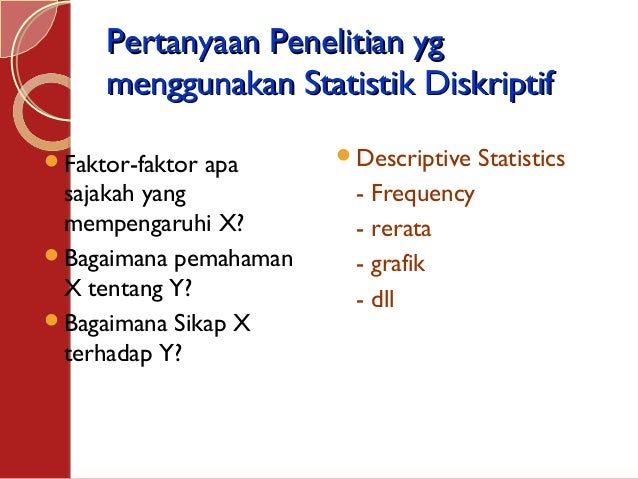 Pertanyaan Penelitian yg menggunakan Statistik Diskriptif

- Faktor-faktor apa sajakah yang mempengaruhi X?
- Bagaimana pemahaman X tentang Y?
- Bagaimana Sikap X terhadap Y?

- Descriptive Statistics
  - Frequency
  - rerata
  - grafik
  - dll